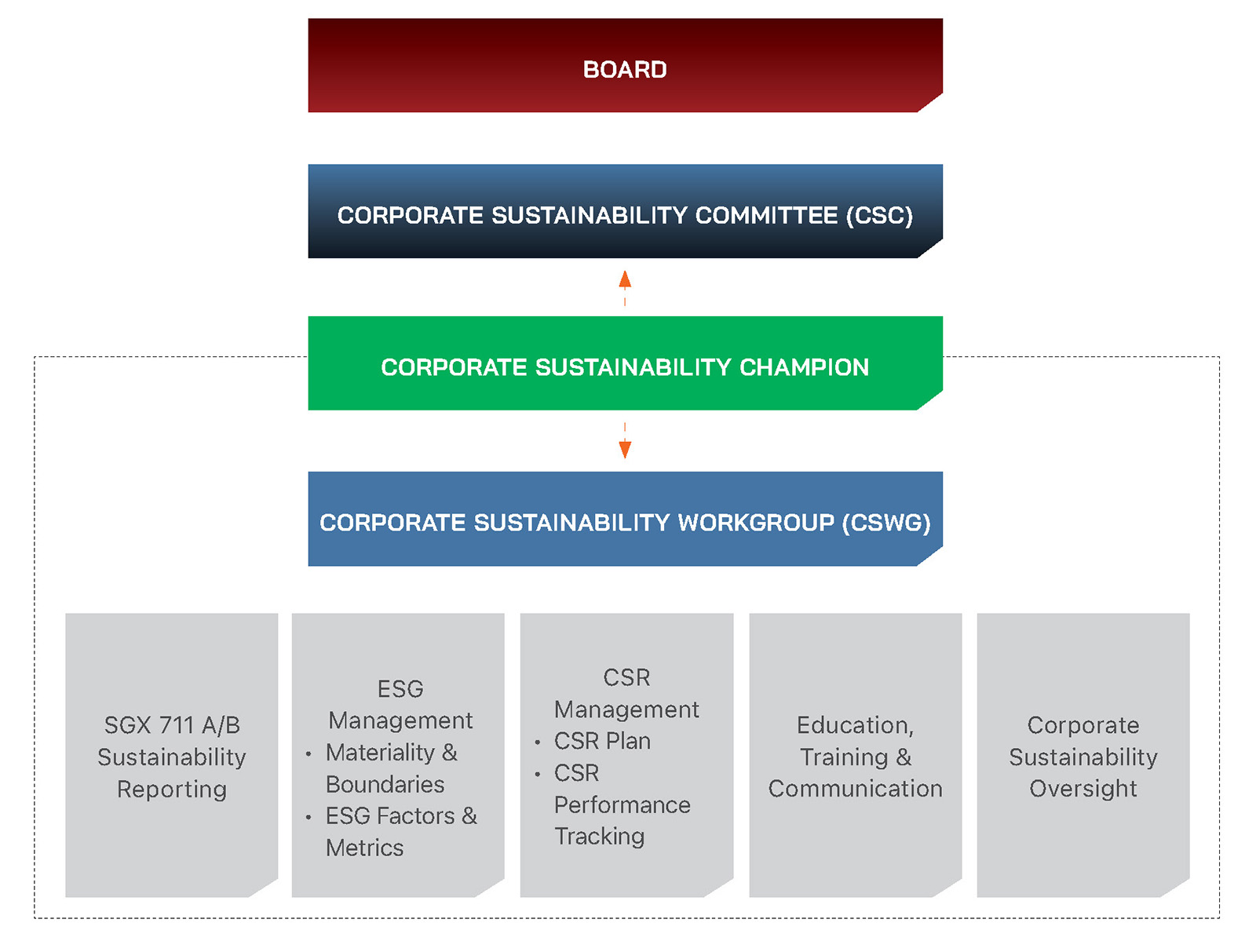 BOARD

CORPORATE SUSTAINABILITY COMMITTEE (CSC)

CORPORATE SUSTAINABILITY CHAMPION

CORPORATE SUSTAINABILITY WORKGROUP (CSWG)

SGX 711 A/B Sustainability Reporting

ESG Management
• Materiality & Boundaries
• ESG Factors & Metrics

CSR Management
• CSR Plan
• CSR Performance Tracking

Education, Training & Communication

Corporate Sustainability Oversight